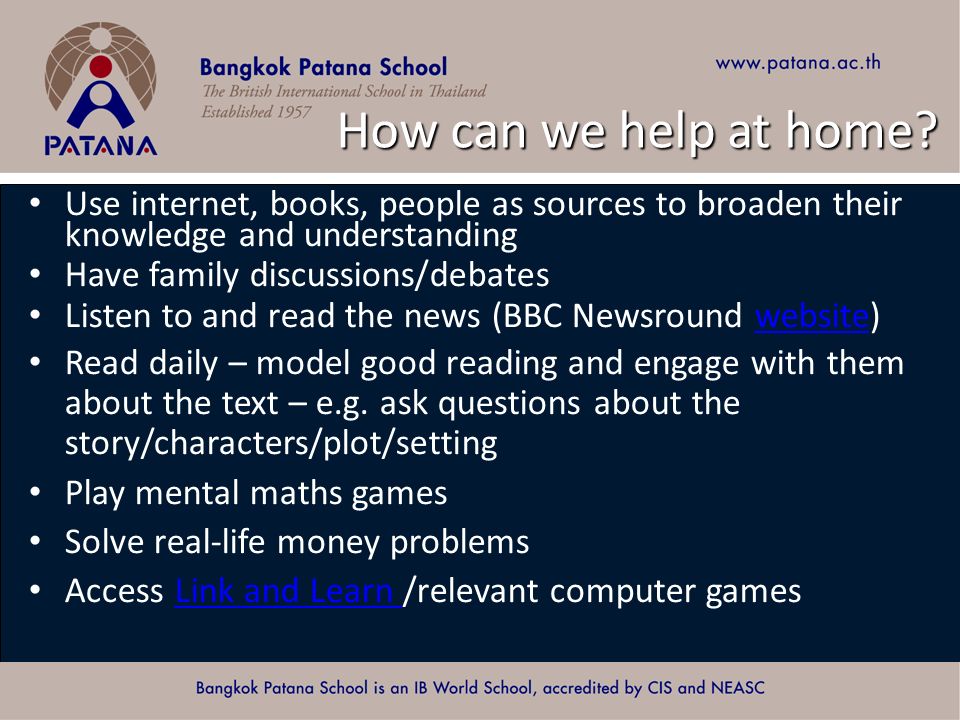 PATANA

Bangkok Patana School
The British International School in Thailand
Established 1957

www.patana.ac.th

How can we help at home?

• Use internet, books, people as sources to broaden their knowledge and understanding
• Have family discussions/debates
• Listen to and read the news (BBC Newsround website)
• Read daily – model good reading and engage with them about the text – e.g. ask questions about the story/characters/plot/setting
• Play mental maths games
• Solve real-life money problems
• Access Link and Learn /relevant computer games

Bangkok Patana School is an IB World School, accredited by CIS and NEASC